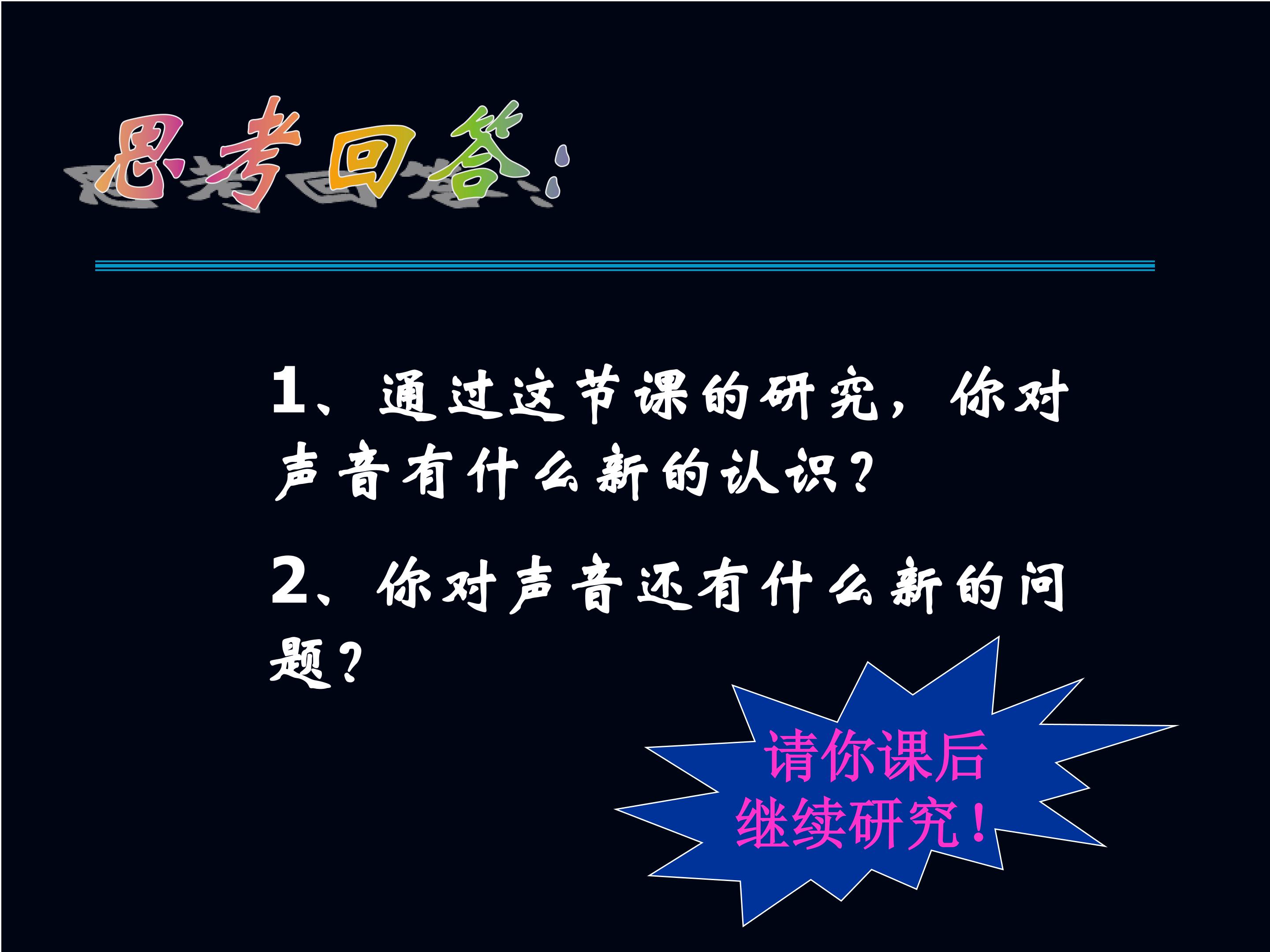 思考回答:

1、通过这节课的研究，你对声音有什么新的认识？

2、你对声音还有什么新的问题？

请你课后继续研究！